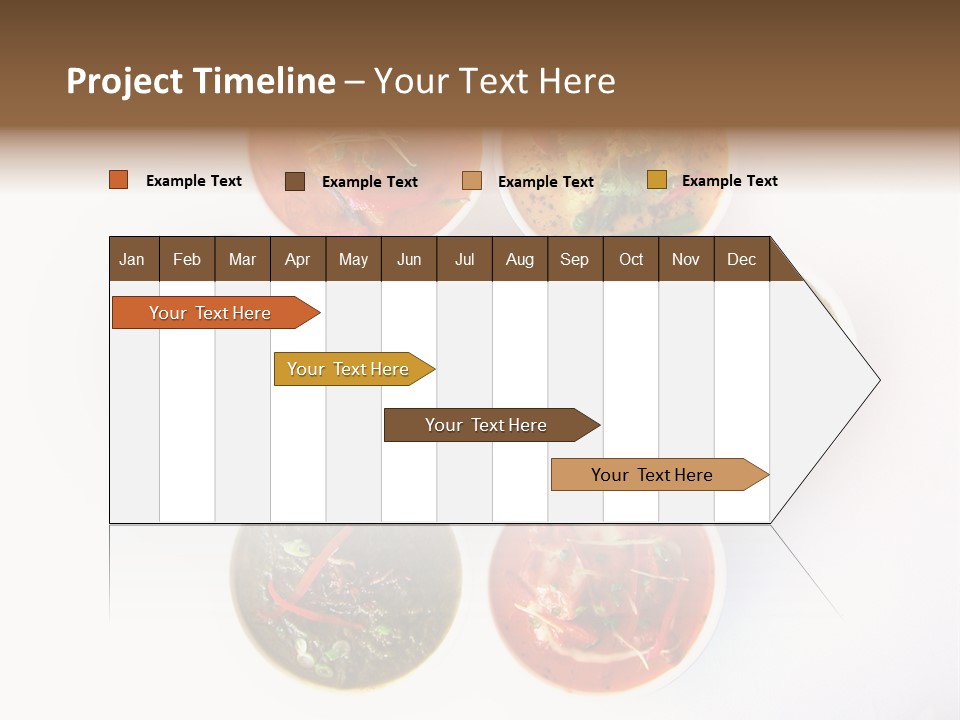 Project Timeline – Your Text Here

Example Text Example Text Example Text Example Text

| Jan | Feb | Mar | Apr | May | Jun | Jul | Aug | Sep | Oct | Nov | Dec |
|---|---|---|---|---|---|---|---|---|---|---|---|

Your Text Here

Your Text Here

Your Text Here

Your Text Here